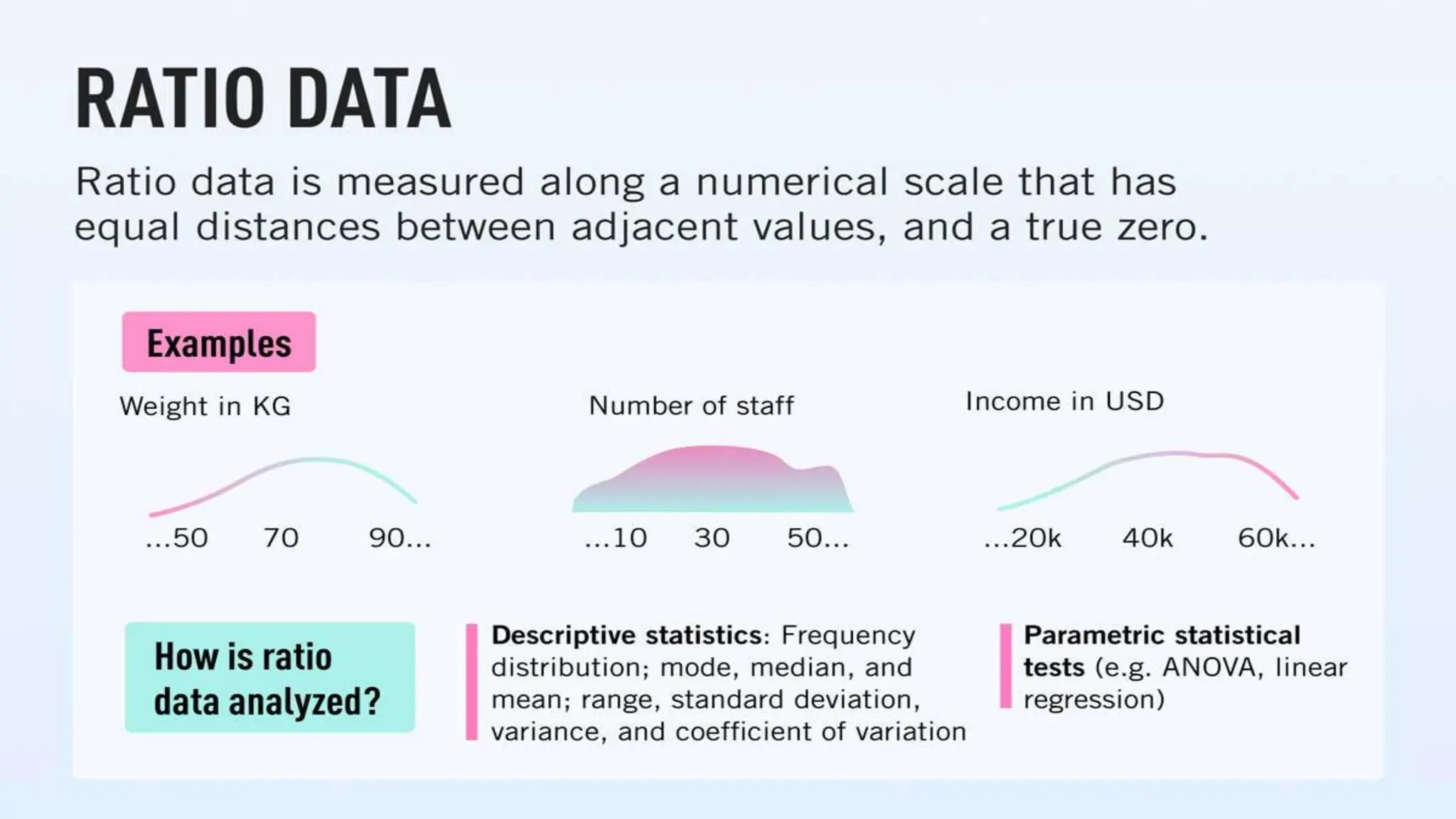 RATIO DATA

Ratio data is measured along a numerical scale that has equal distances between adjacent values, and a true zero.

Examples

Weight in KG

...50 70 90...

Number of staff

...10 30 50...

Income in USD

...20k 40k 60k...

How is ratio data analyzed?

Descriptive statistics: Frequency distribution; mode, median, and mean; range, standard deviation, variance, and coefficient of variation

Parametric statistical tests (e.g. ANOVA, linear regression)